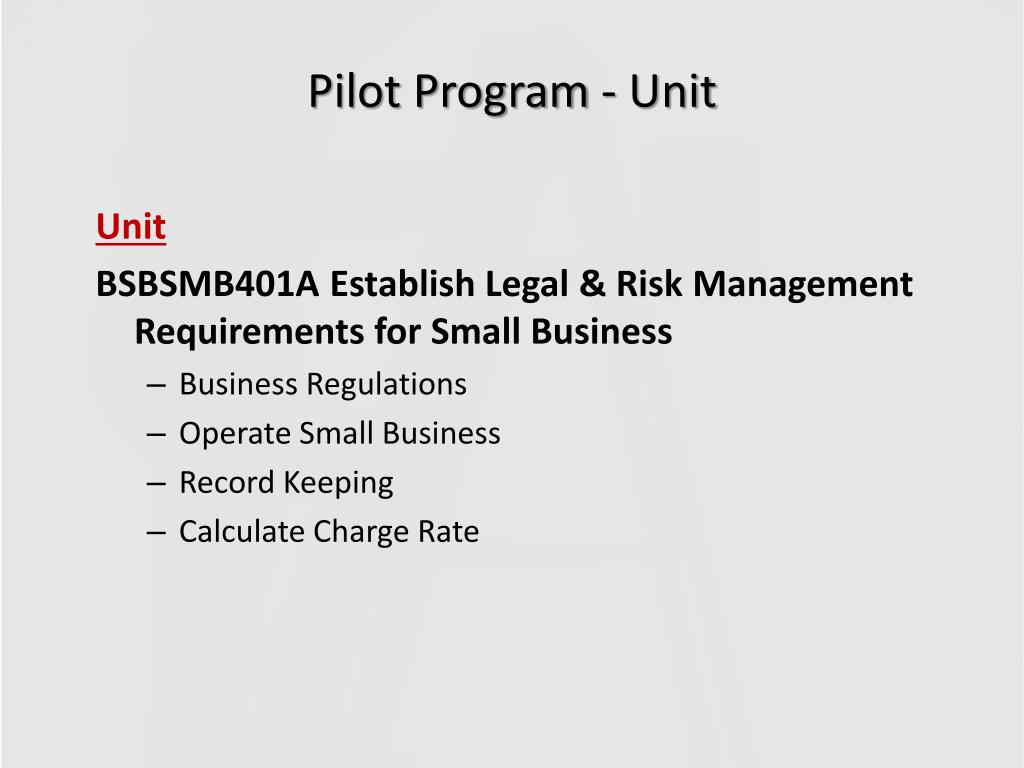 Pilot Program - Unit

Unit

BSBSMB401A Establish Legal & Risk Management Requirements for Small Business

– Business Regulations
– Operate Small Business
– Record Keeping
– Calculate Charge Rate